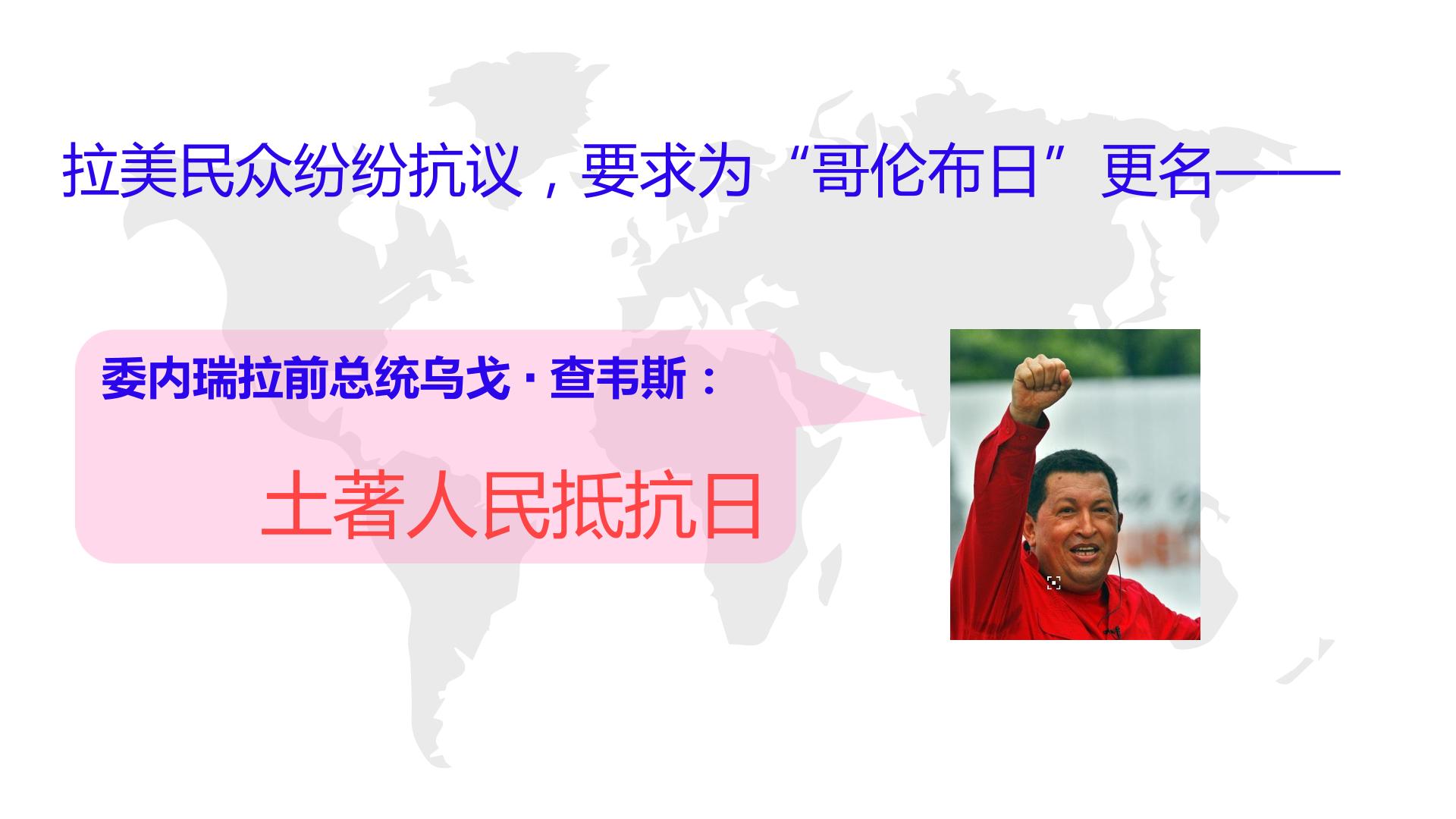 拉美民众纷纷抗议，要求为“哥伦布日”更名——

委内瑞拉前总统乌戈·查韦斯：

土著人民抵抗日